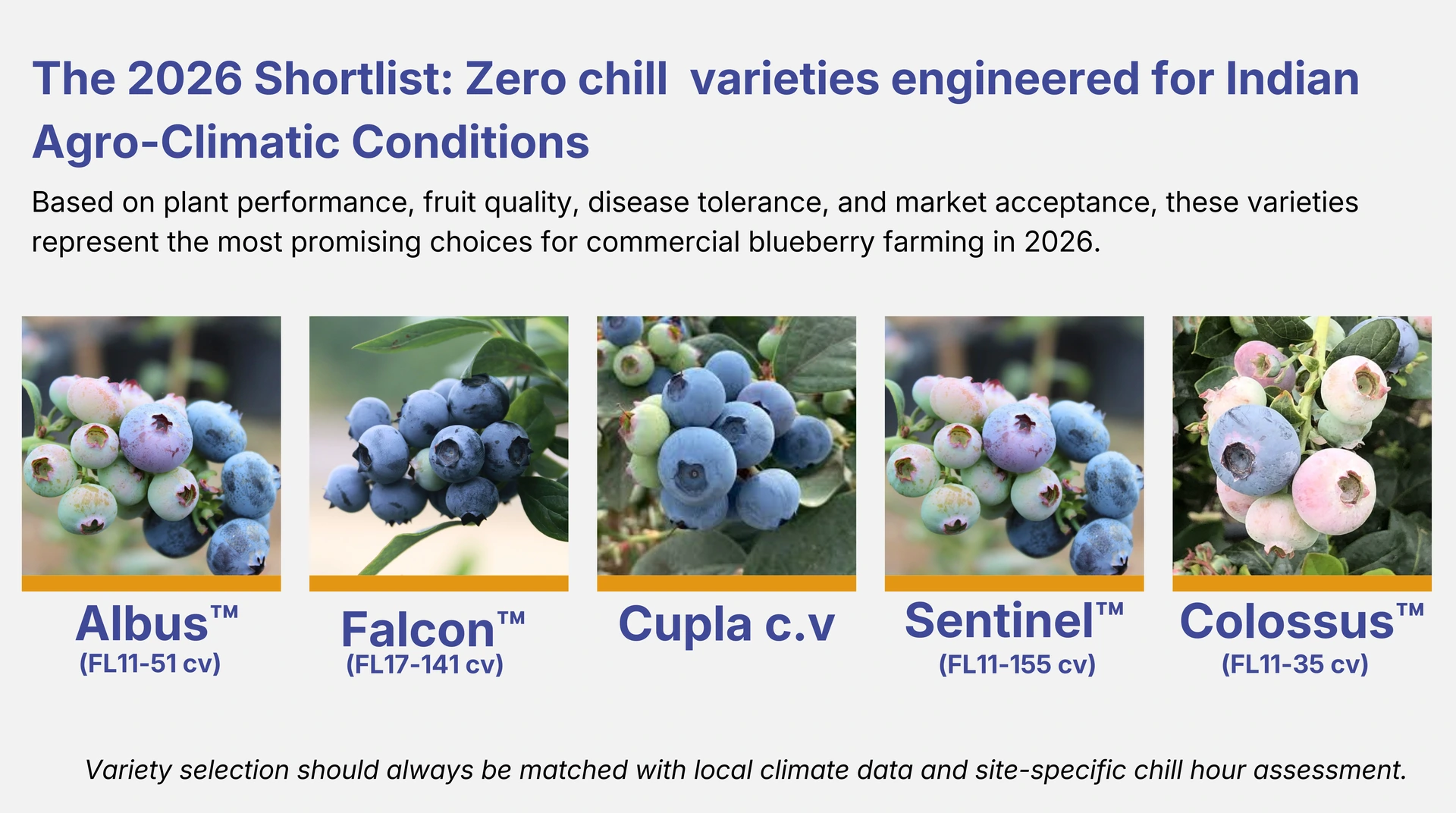 The 2026 Shortlist: Zero chill  varieties engineered for Indian Agro-Climatic Conditions

Based on plant performance, fruit quality, disease tolerance, and market acceptance, these varieties represent the most promising choices for commercial blueberry farming in 2026.

Albus™
(FL11-51 cv)

Falcon™
(FL17-141 cv)

Cupla c.v

Sentinel™
(FL11-155 cv)

Colossus™
(FL11-35 cv)

Variety selection should always be matched with local climate data and site-specific chill hour assessment.